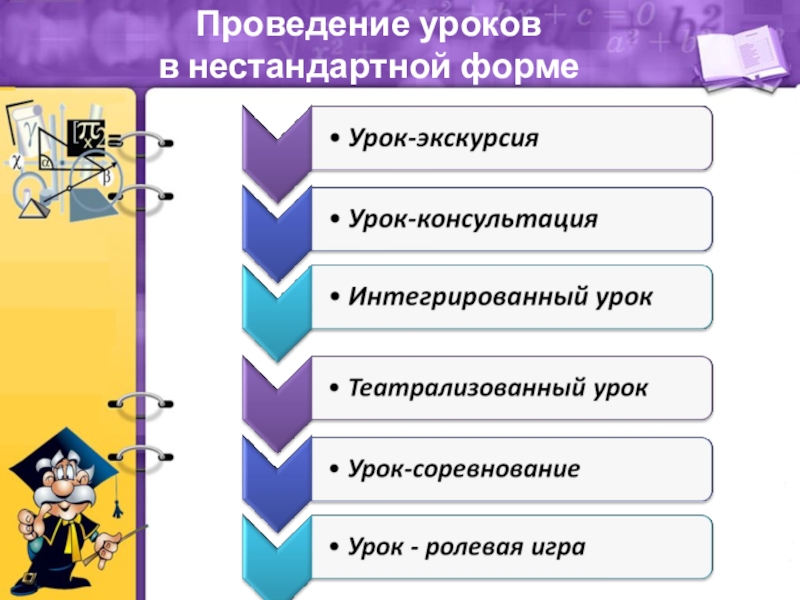 Проведение уроков
в нестандартной форме

• Урок-экскурсия

• Урок-консультация

• Интегрированный урок

• Театрализованный урок

• Урок-соревнование

• Урок - ролевая игра